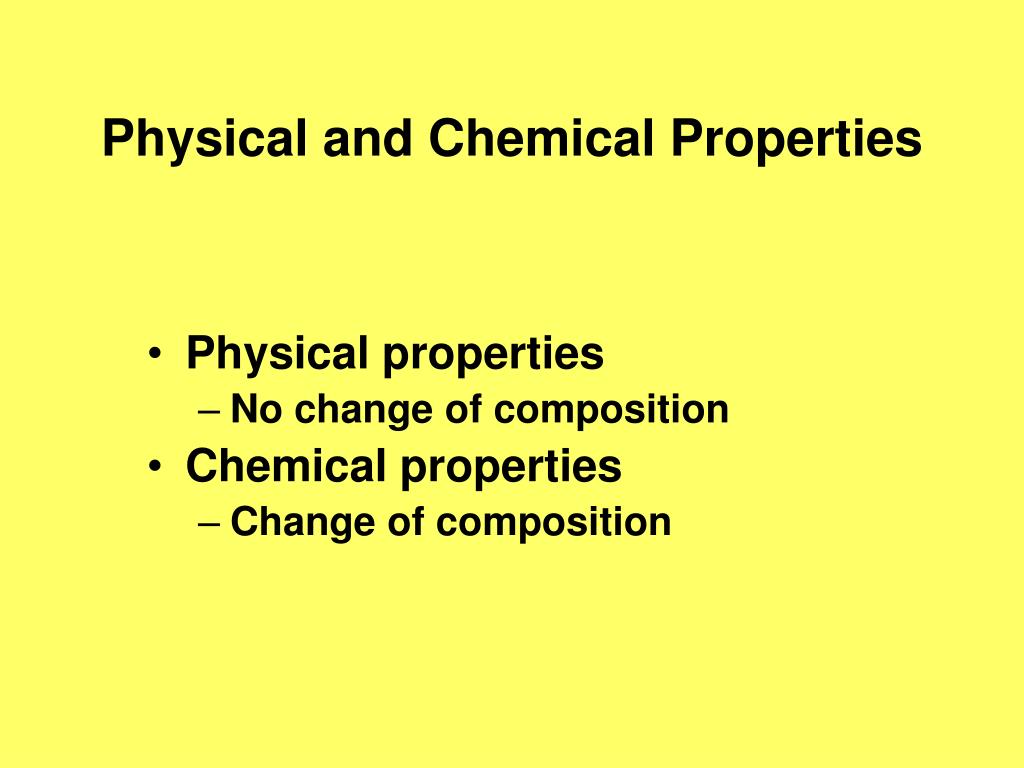 Physical and Chemical Properties

• Physical properties
– No change of composition
• Chemical properties
– Change of composition